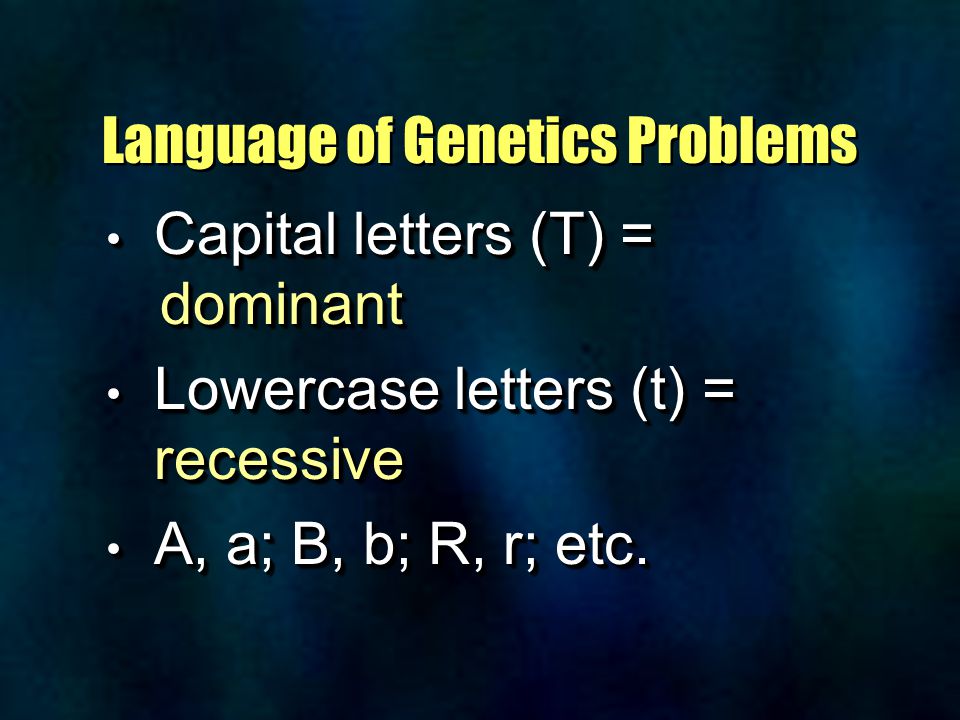 Language of Genetics Problems

• Capital letters (T) = dominant

• Lowercase letters (t) = recessive

• A, a; B, b; R, r; etc.